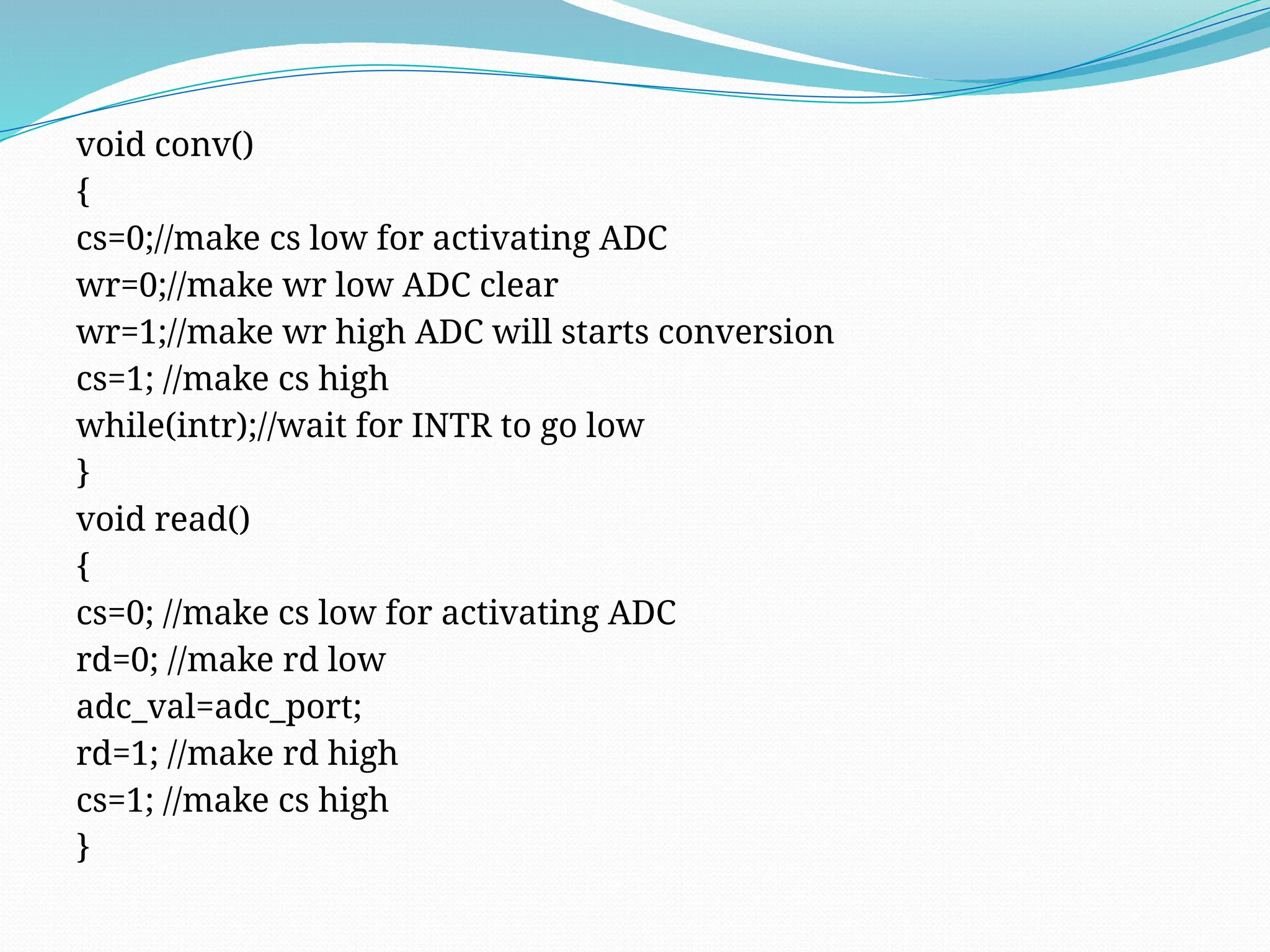 void conv()
{
cs=0;//make cs low for activating ADC
wr=0;//make wr low ADC clear
wr=1;//make wr high ADC will starts conversion
cs=1; //make cs high
while(intr);//wait for INTR to go low
}
void read()
{
cs=0; //make cs low for activating ADC
rd=0; //make rd low
adc_val=adc_port;
rd=1; //make rd high
cs=1; //make cs high
}